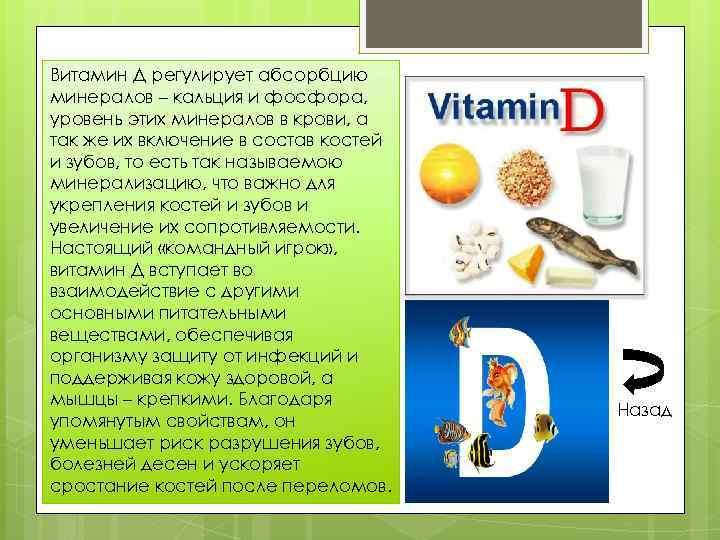 Витамин Д регулирует абсорбцию минералов – кальция и фосфора, уровень этих минералов в крови, а так же их включение в состав костей и зубов, то есть так называемою минерализацию, что важно для укрепления костей и зубов и увеличение их сопротивляемости. Настоящий «командный игрок», витамин Д вступает во взаимодействие с другими основными питательными веществами, обеспечивая организму защиту от инфекций и поддерживая кожу здоровой, а мышцы – крепкими. Благодаря упомянутым свойствам, он уменьшает риск разрушения зубов, болезней десен и ускоряет сростание костей после переломов.

Vitamin D

D

Назад